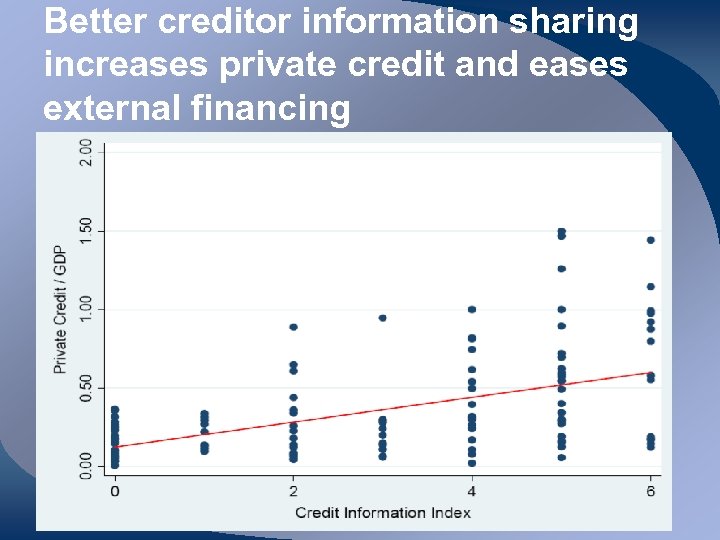 Better creditor information sharing increases private credit and eases external financing

Private Credit / GDP

2.00
1.50
1.00
0.50
0.00

0
2
4
6

Credit Information Index